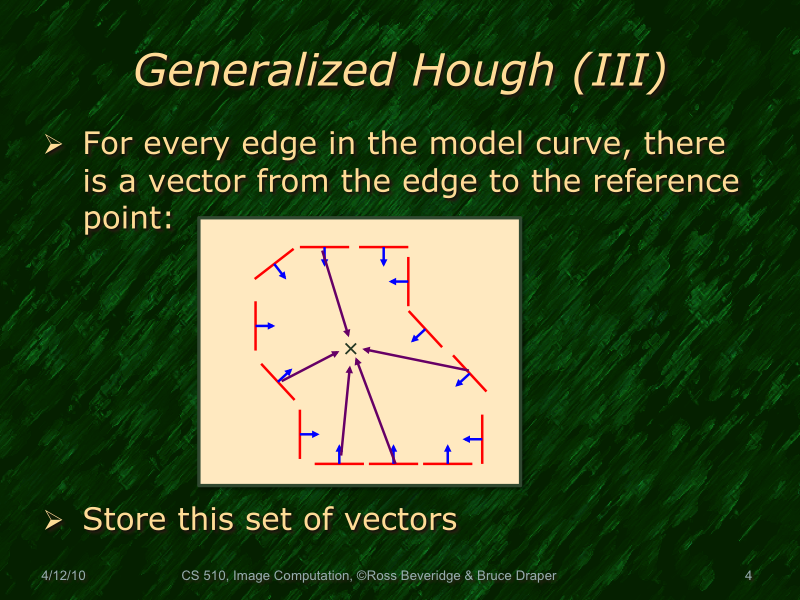 Generalized Hough (III)

➢ For every edge in the model curve, there is a vector from the edge to the reference point:

➢ Store this set of vectors

4/12/10 CS 510, Image Computation, ©Ross Beveridge & Bruce Draper 4